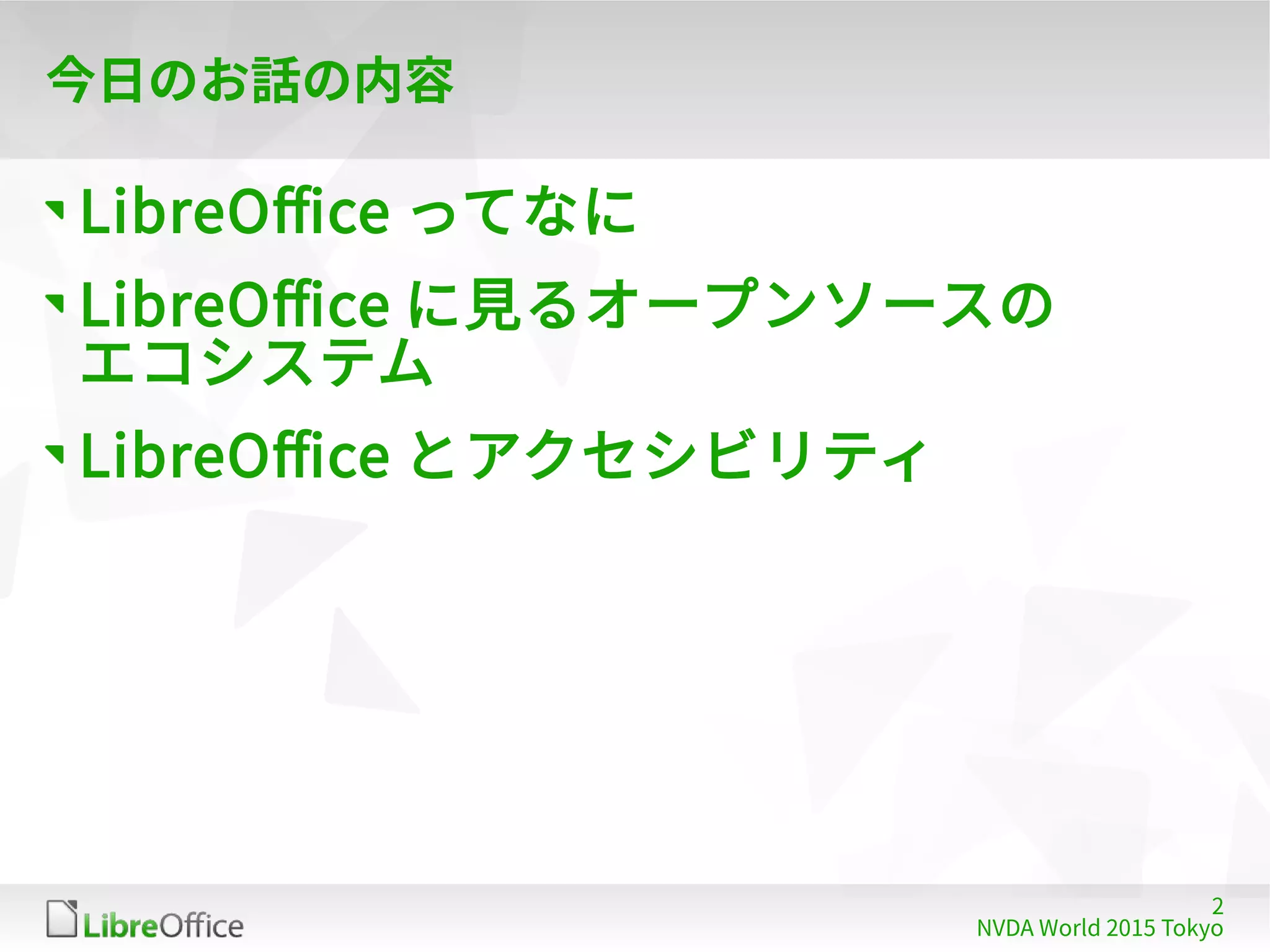 今日のお話の内容

LibreOffice ってなに

LibreOffice に見るオープンソースのエコシステム

LibreOffice とアクセシビリティ

LibreOffice

2
NVDA World 2015 Tokyo